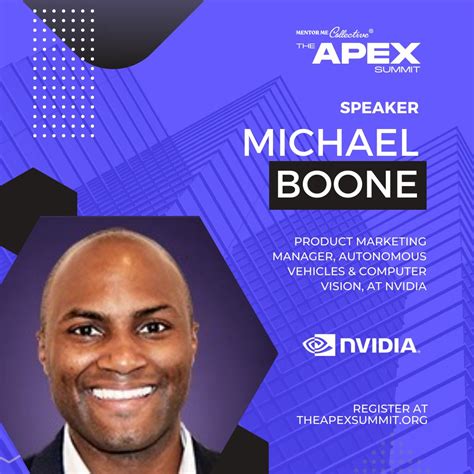 MENTOR ME Collective®
THE APEX SUMMIT

SPEAKER

MICHAEL BOONE

PRODUCT MARKETING MANAGER, AUTONOMOUS VEHICLES & COMPUTER VISION, AT NVIDIA

NVIDIA.

REGISTER AT THEAPEXSUMMIT.ORG